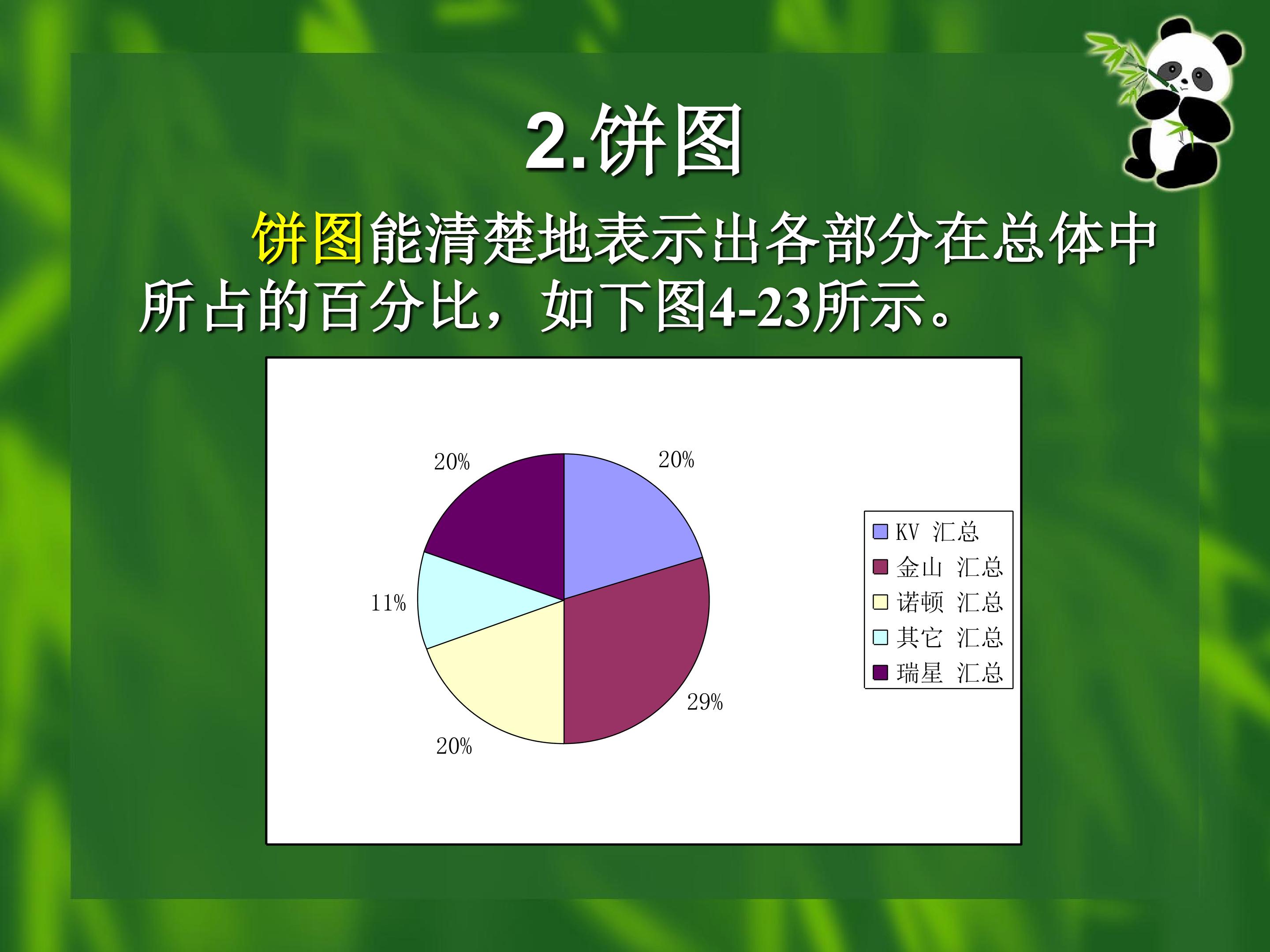 2.饼图

饼图能清楚地表示出各部分在总体中所占的百分比，如下图4-23所示。

20%

20%

11%

29%

20%

KV 汇总
金山 汇总
诺顿 汇总
其它 汇总
瑞星 汇总